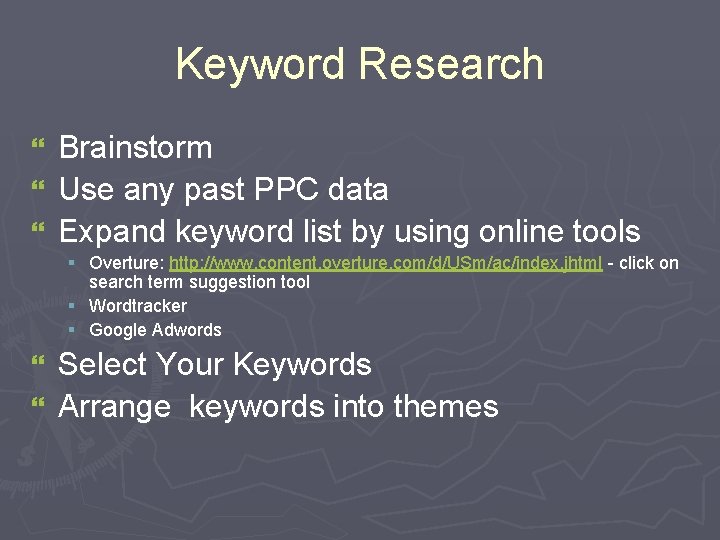 Keyword Research

Brainstorm

Use any past PPC data

Expand keyword list by using online tools

Overture: http://www.content.overture.com/d/USm/ac/index.jhtml - click on search term suggestion tool

Wordtracker

Google Adwords

Select Your Keywords

Arrange  keywords into themes